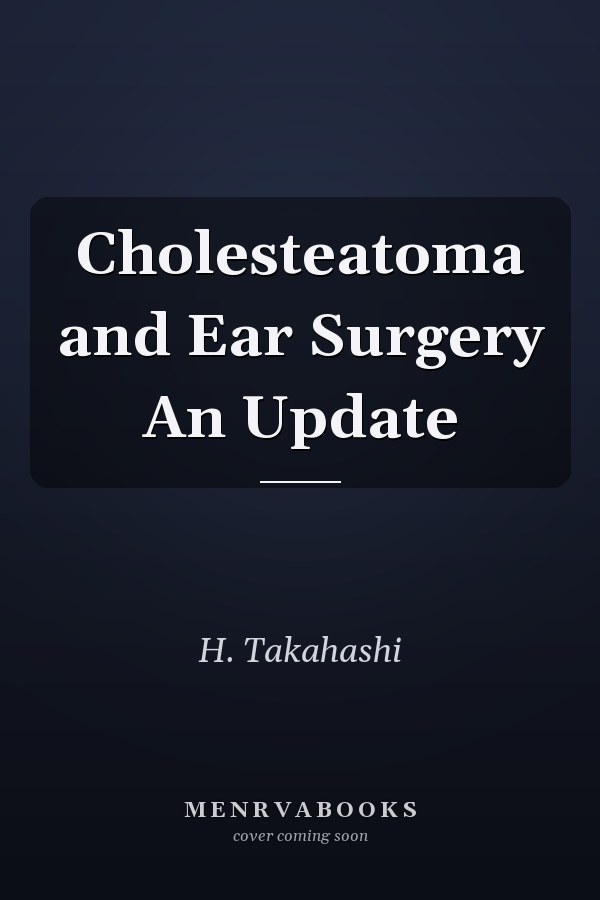 Cholesteatoma
and Ear Surgery
An Update

H. Takahashi

MENRVABOOKS
cover coming soon